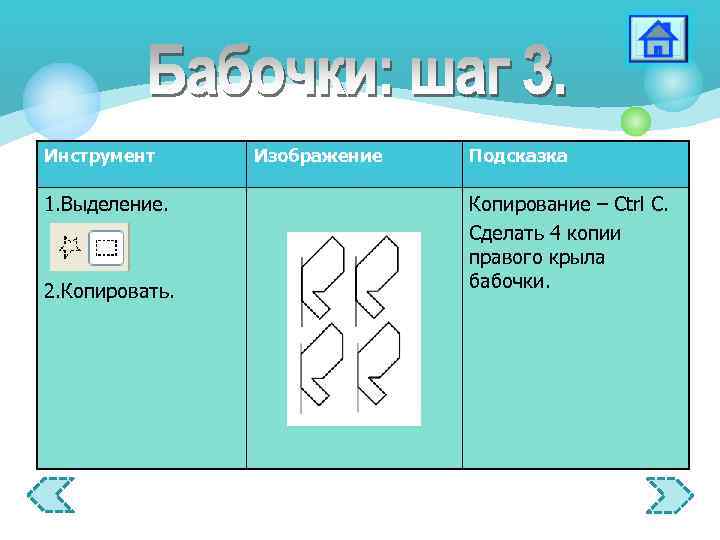 Бабочки: шаг 3.

| Инструмент | Изображение | Подсказка |
|---|---|---|
| 1.Выделение. 2.Копировать. | | Копирование – Ctrl C. Сделать 4 копии правого крыла бабочки. |